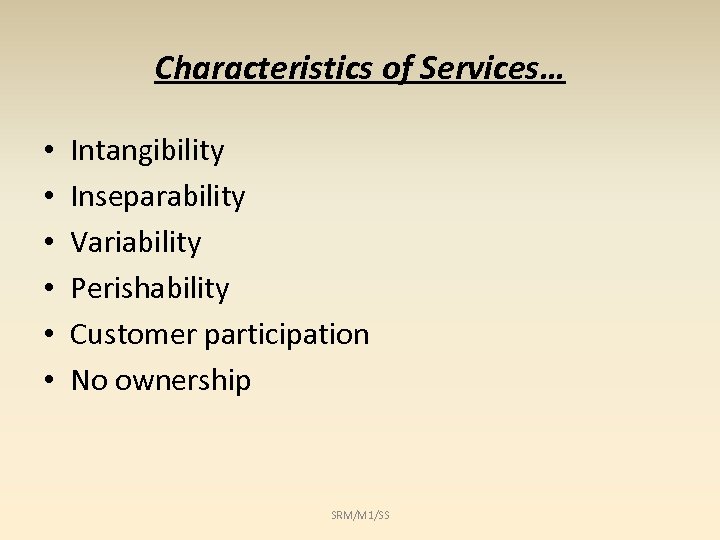 Characteristics of Services…

• Intangibility
• Inseparability
• Variability
• Perishability
• Customer participation
• No ownership

SRM/M1/SS